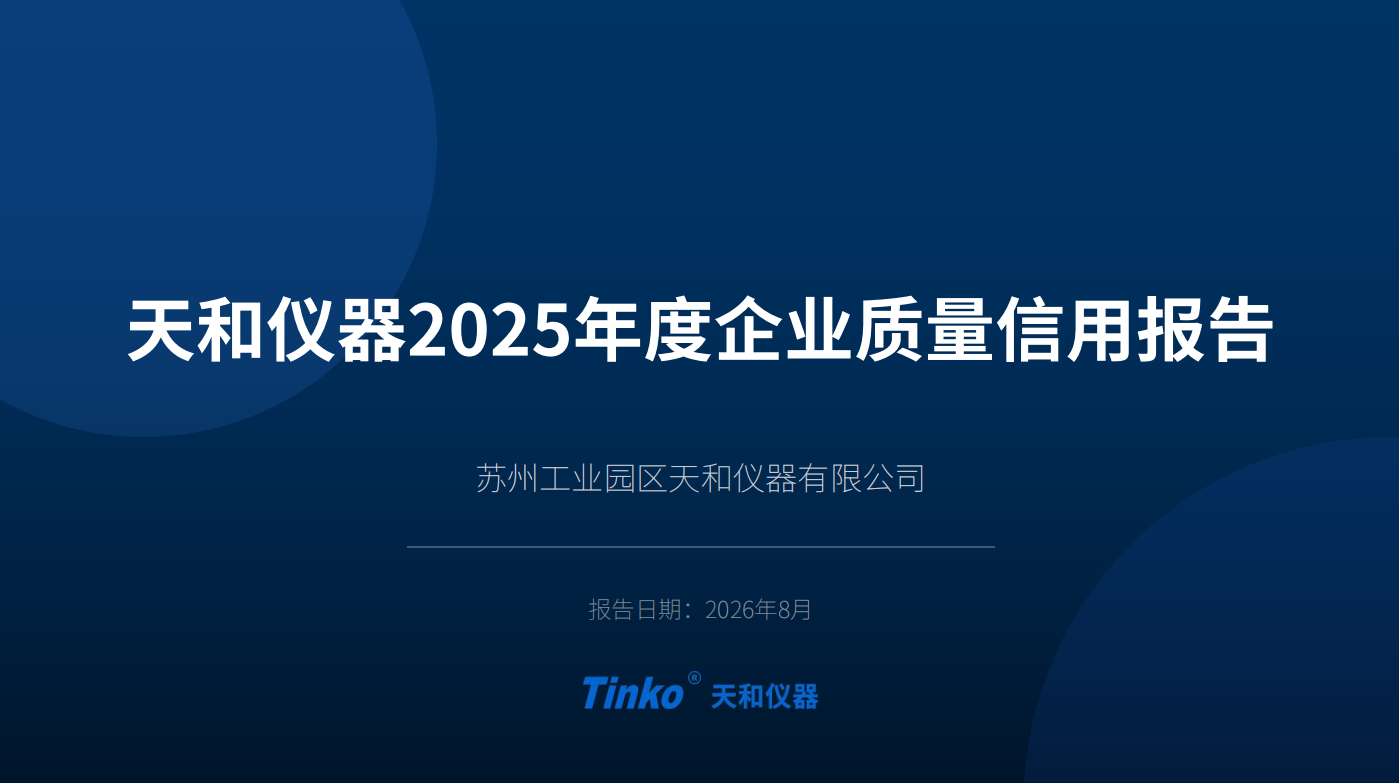 天和仪器2025年度企业质量信用报告

苏州工业园区天和仪器有限公司

报告日期：2026年8月

Tinko® 天和仪器